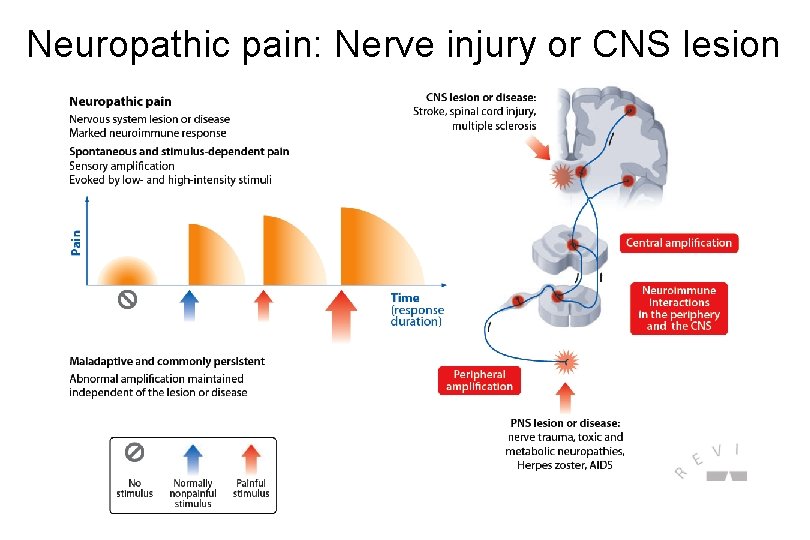 Neuropathic pain: Nerve injury or CNS lesion

Neuropathic pain
Nervous system lesion or disease
Marked neuroimmune response

Spontaneous and stimulus-dependent pain
Sensory amplification
Evoked by low- and high-intensity stimuli

Pain

Time (response duration)

Maladaptive and commonly persistent
Abnormal amplification maintained independent of the lesion or disease

No stimulus

Normally nonpainful stimulus

Painful stimulus

CNS lesion or disease:
Stroke, spinal cord injury, multiple sclerosis

Central amplification

Neuroimmune interactions in the periphery and the CNS

Peripheral amplification

PNS lesion or disease:
nerve trauma, toxic and metabolic neuropathies, Herpes zoster, AIDS

R E V I